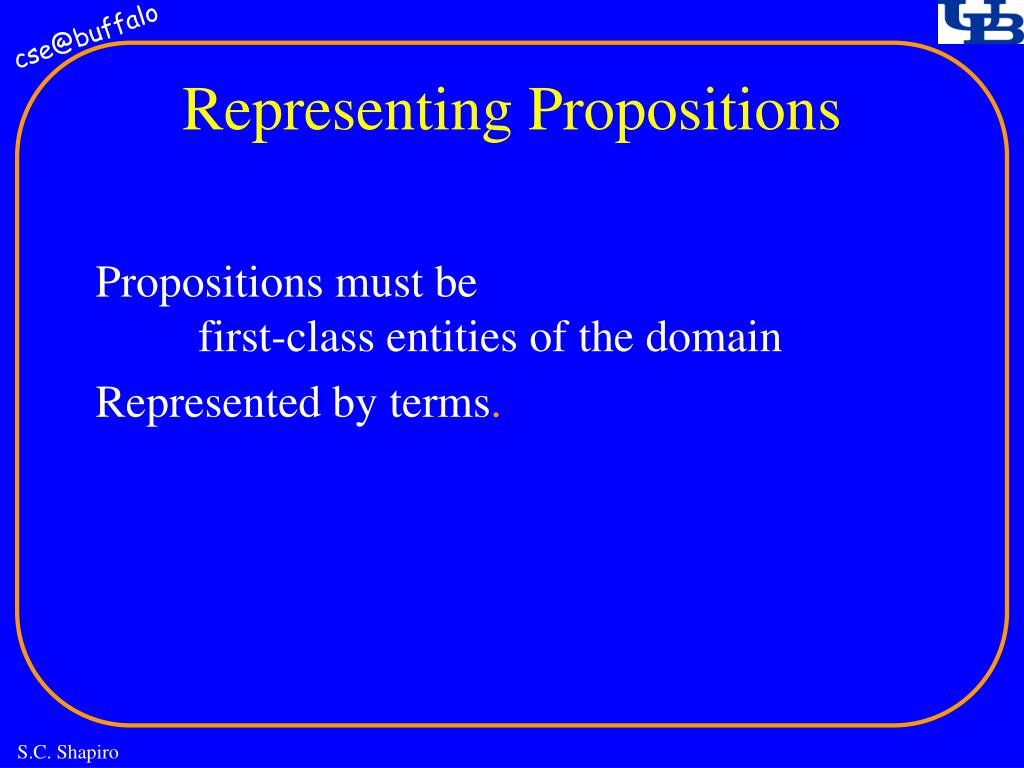 cse@buffalo

UB

Representing Propositions

Propositions must be
first-class entities of the domain

Represented by terms.

S.C. Shapiro